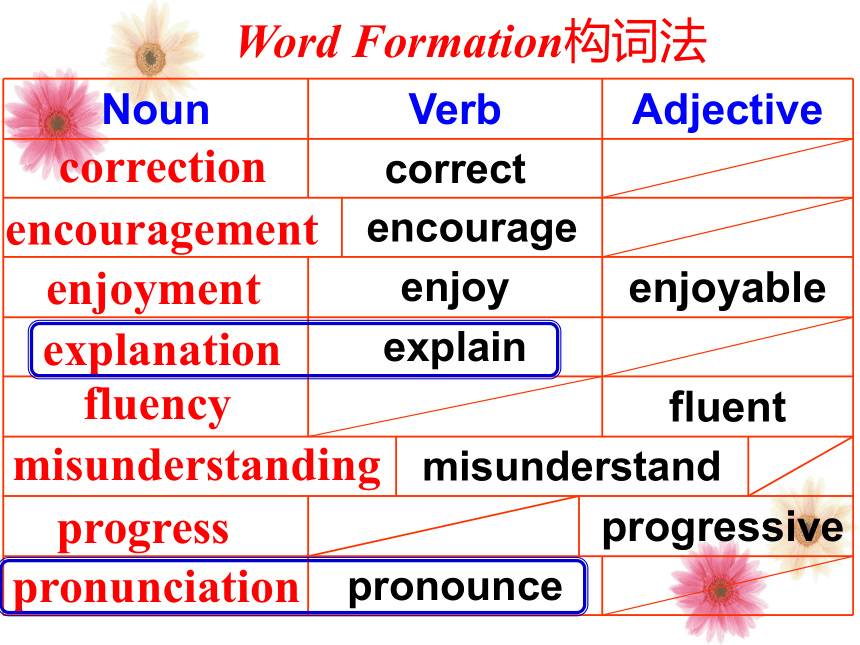 Word Formation构词法

| Noun | Verb | Adjective |
|---|---|---|
| correction | correct | |
| encouragement | encourage | |
| enjoyment | enjoy | enjoyable |
| explanation | explain | |
| fluency | | fluent |
| misunderstanding | misunderstand | |
| progress | | progressive |
| pronunciation | pronounce | |